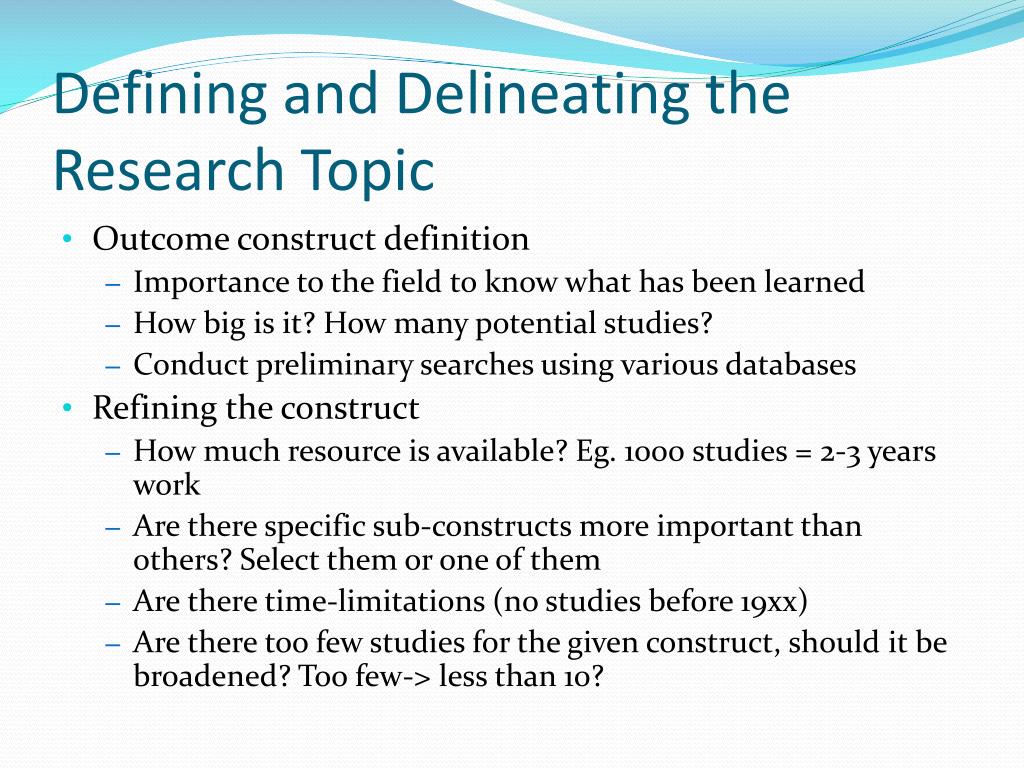 Defining and Delineating the Research Topic

• Outcome construct definition
– Importance to the field to know what has been learned
– How big is it? How many potential studies?
– Conduct preliminary searches using various databases
• Refining the construct
– How much resource is available? Eg. 1000 studies = 2-3 years work
– Are there specific sub-constructs more important than others? Select them or one of them
– Are there time-limitations (no studies before 19xx)
– Are there too few studies for the given construct, should it be broadened? Too few-> less than 10?